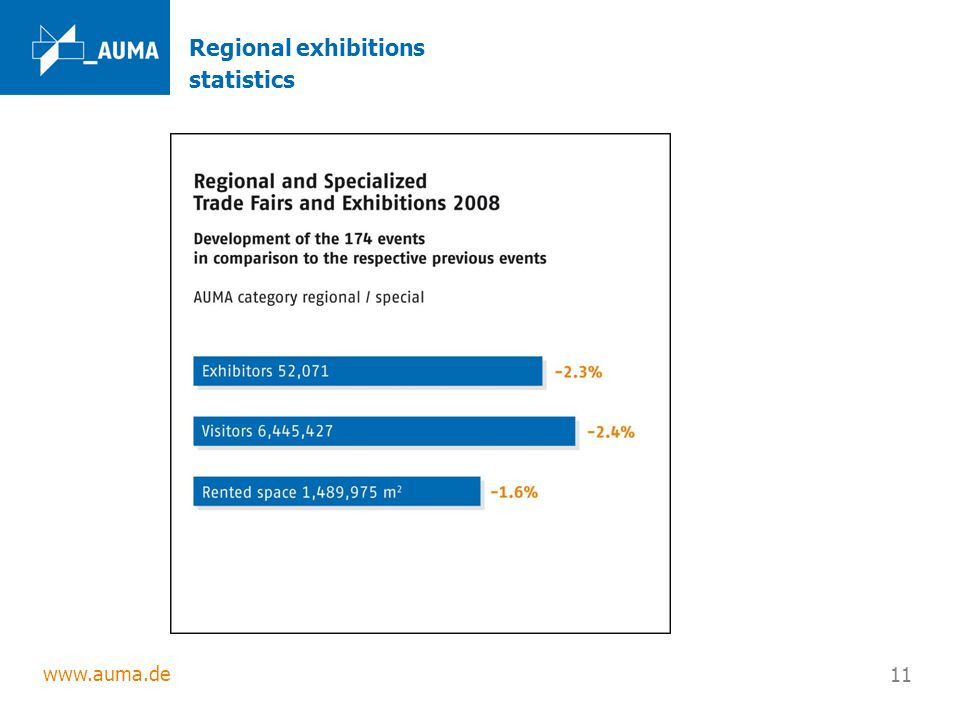 _AUMA

Regional exhibitions statistics

Regional and Specialized Trade Fairs and Exhibitions 2008

Development of the 174 events in comparison to the respective previous events

AUMA category regional / special

Exhibitors 52,071 -2.3%

Visitors 6,445,427 -2.4%

Rented space 1,489,975 $m^2$ -1.6%

www.auma.de

11